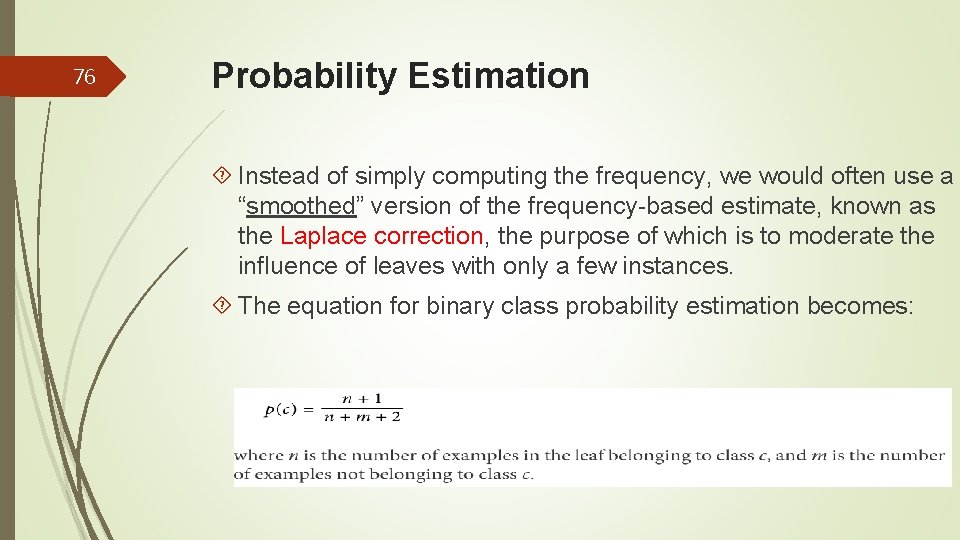 76

Probability Estimation

Instead of simply computing the frequency, we would often use a “smoothed” version of the frequency-based estimate, known as the Laplace correction, the purpose of which is to moderate the influence of leaves with only a few instances.

The equation for binary class probability estimation becomes:

$p(c) = \frac{n+1}{n+m+2}$

where $n$ is the number of examples in the leaf belonging to class $c$, and $m$ is the number of examples not belonging to class $c$.